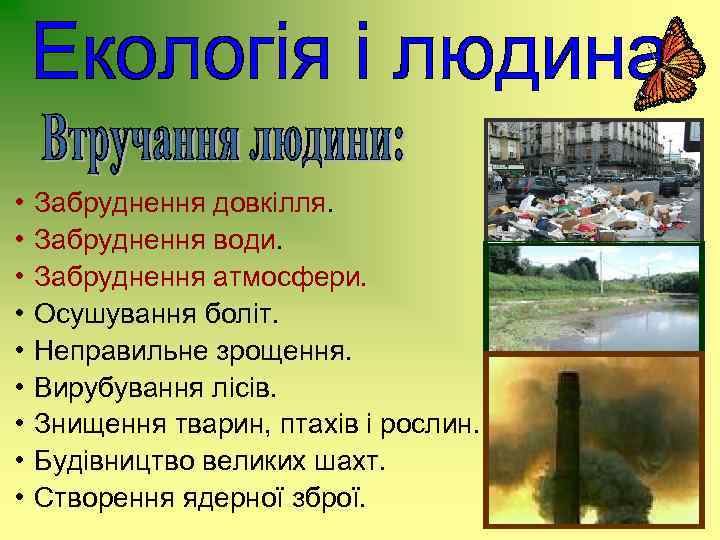 Екологія і людина

Втручання людини:

• Забруднення довкілля.
• Забруднення води.
• Забруднення атмосфери.
• Осушування боліт.
• Неправильне зрощення.
• Вирубування лісів.
• Знищення тварин, птахів і рослин.
• Будівництво великих шахт.
• Створення ядерної зброї.